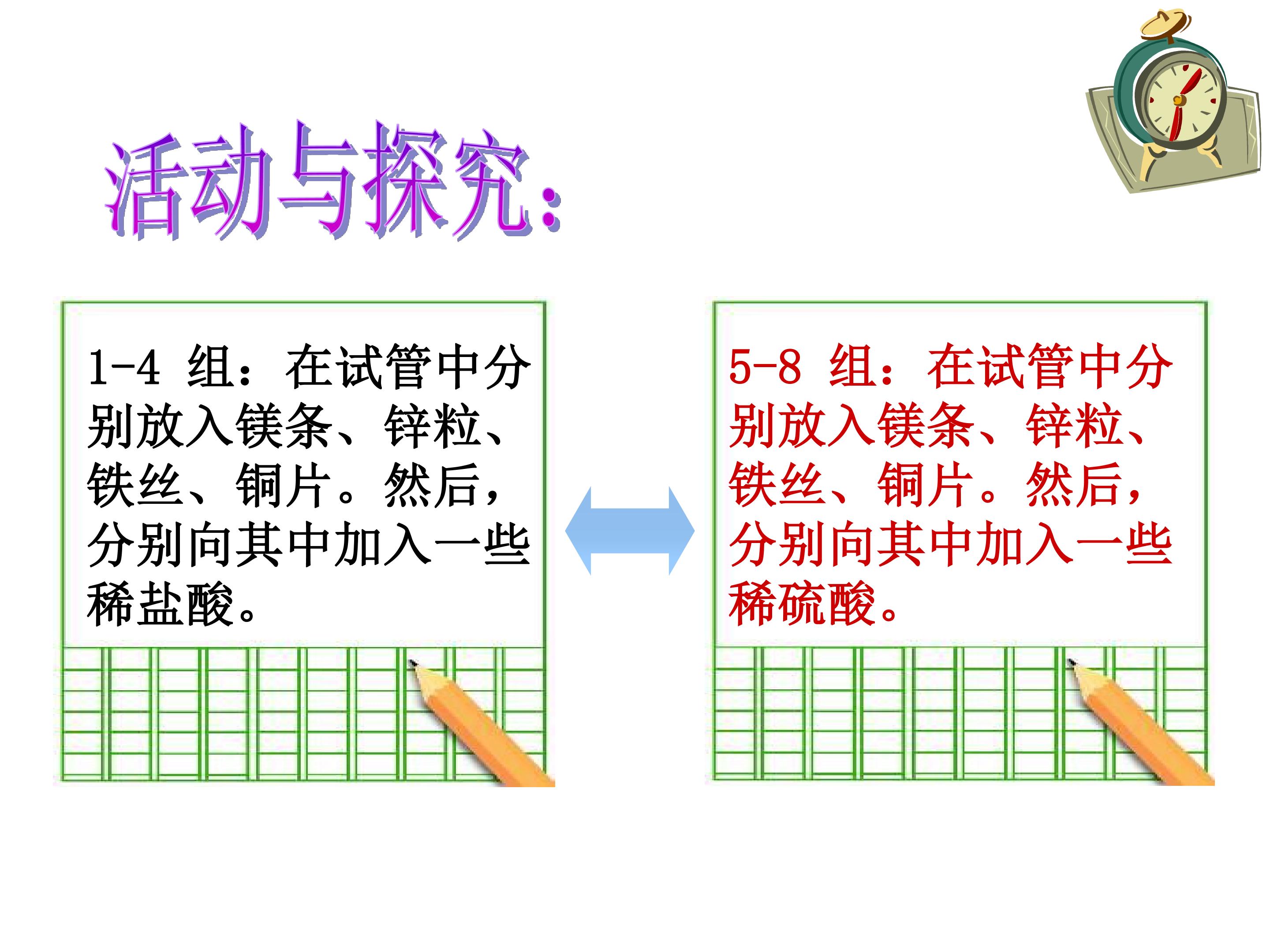 活动与探究:

1-4 组：在试管中分别放入镁条、锌粒、铁丝、铜片。然后，分别向其中加入一些稀盐酸。

5-8 组：在试管中分别放入镁条、锌粒、铁丝、铜片。然后，分别向其中加入一些稀硫酸。